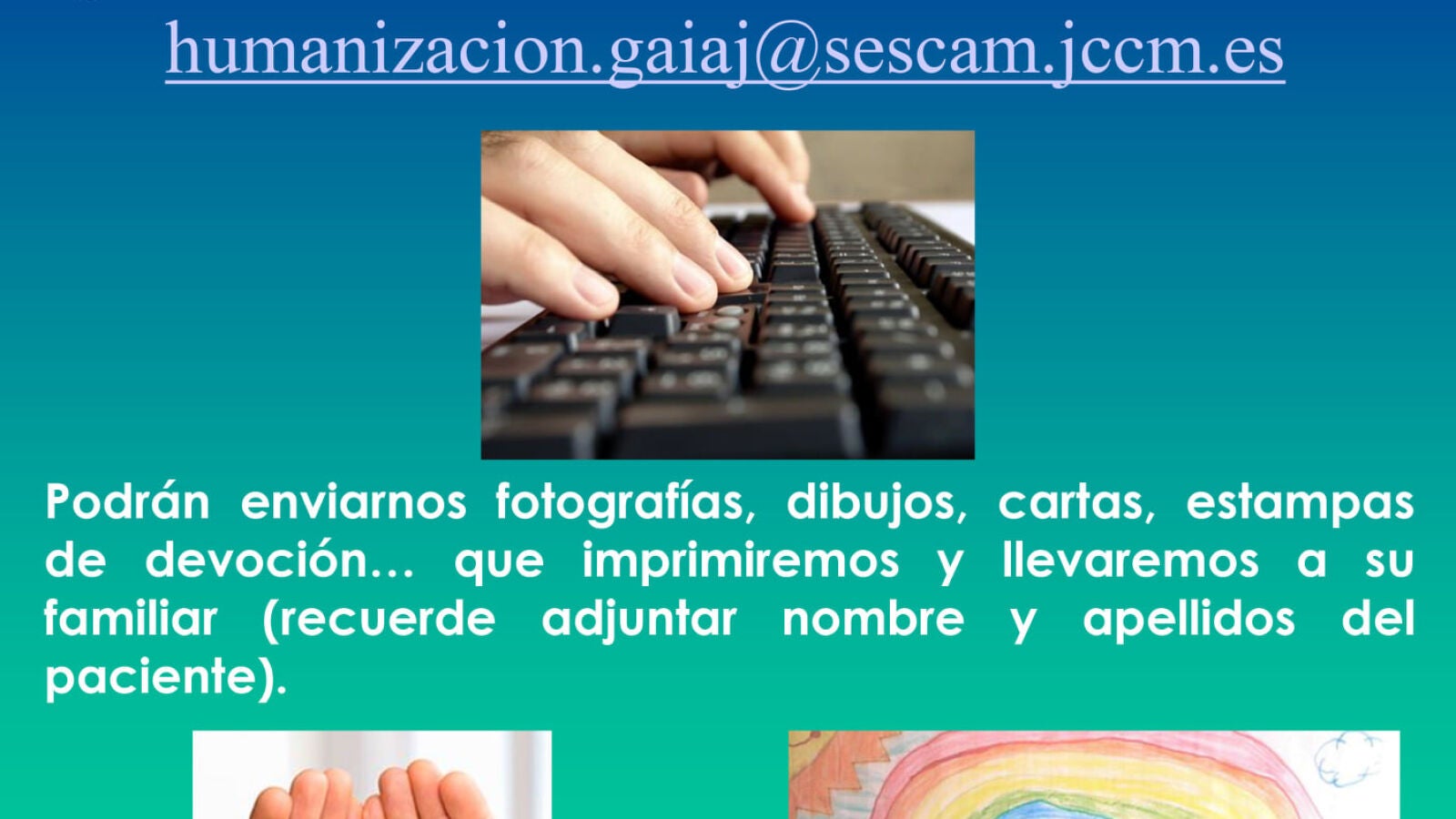 humanizacion.gaiaj@sescam.jccm.es

Podrán enviarnos fotografías, dibujos, cartas, estampas de devoción… que imprimiremos y llevaremos a su familiar (recuerde adjuntar nombre y apellidos del paciente).